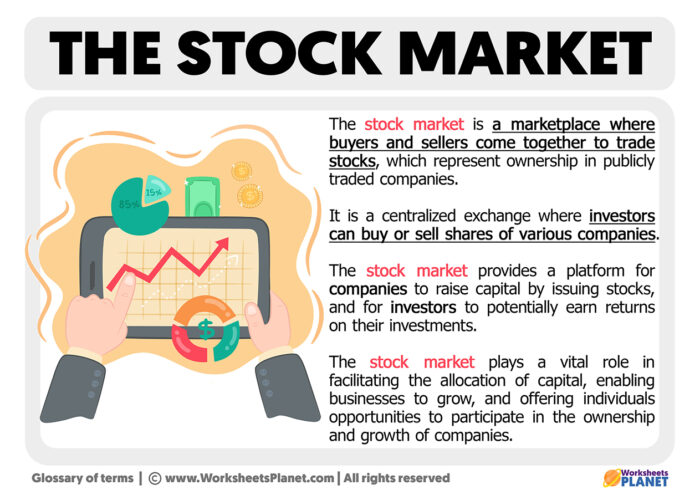 THE STOCK MARKET

85% 15%

$

The stock market is a marketplace where buyers and sellers come together to trade stocks, which represent ownership in publicly traded companies.

It is a centralized exchange where investors can buy or sell shares of various companies.

The stock market provides a platform for companies to raise capital by issuing stocks, and for investors to potentially earn returns on their investments.

The stock market plays a vital role in facilitating the allocation of capital, enabling businesses to grow, and offering individuals opportunities to participate in the ownership and growth of companies.

Glossary of terms | © www.WorksheetsPlanet.com | All rights reserved

Worksheets PLANET